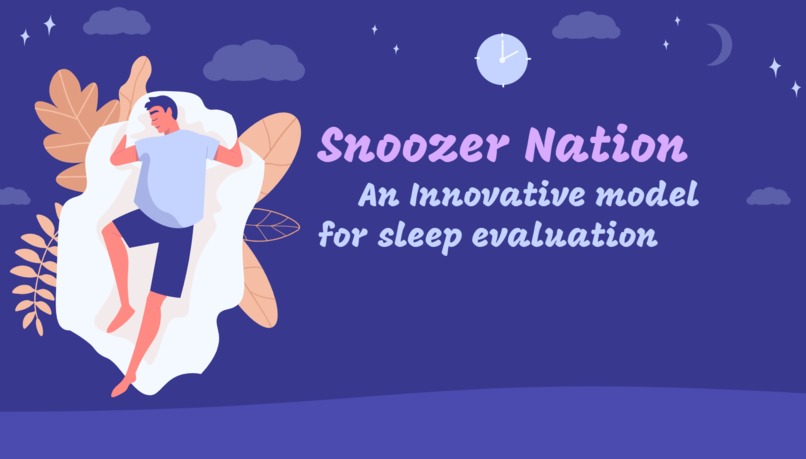 Snoozer Nation

An Innovative model for sleep evaluation